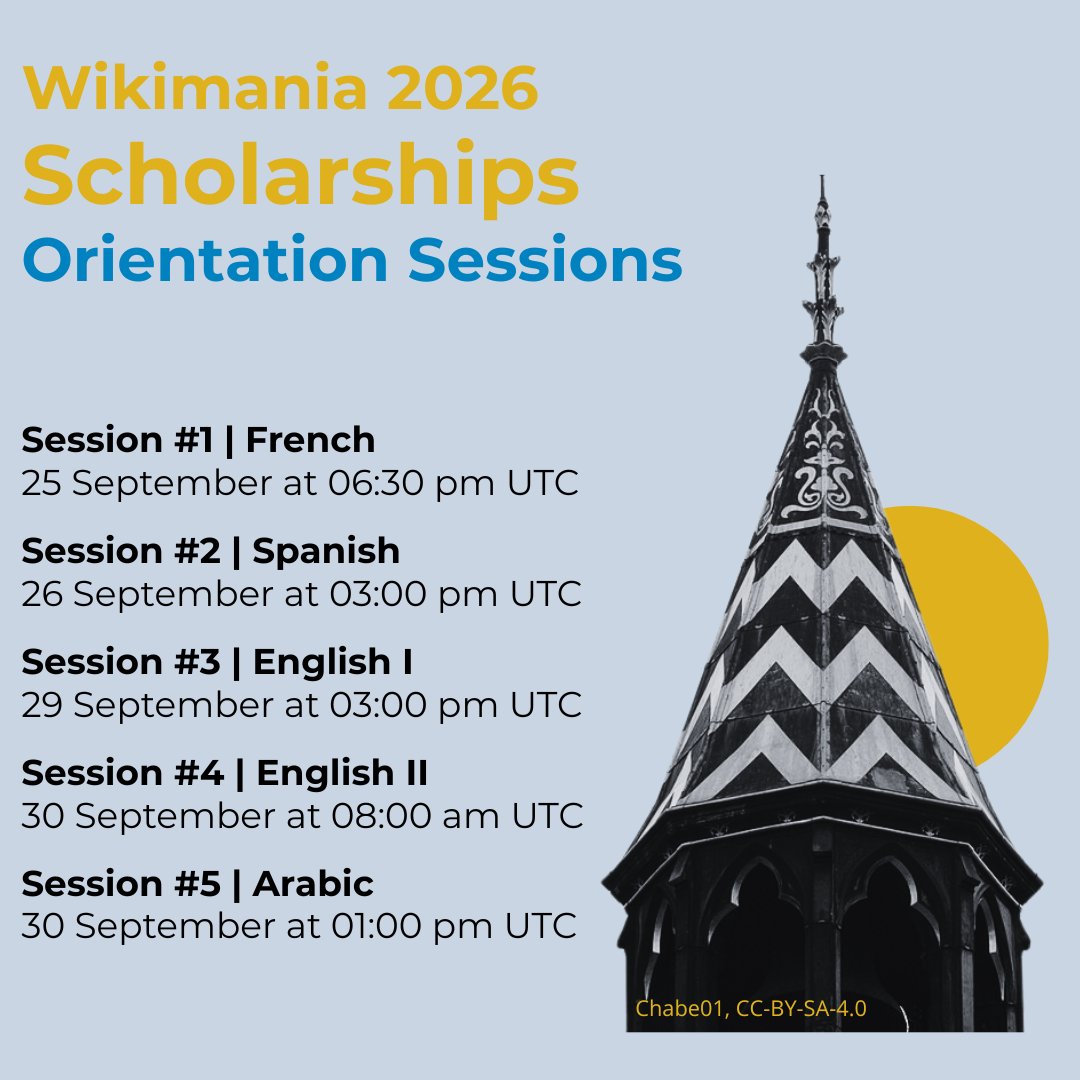 Wikimania 2026
Scholarships
Orientation Sessions

Session #1 | French
25 September at 06:30 pm UTC

Session #2 | Spanish
26 September at 03:00 pm UTC

Session #3 | English I
29 September at 03:00 pm UTC

Session #4 | English II
30 September at 08:00 am UTC

Session #5 | Arabic
30 September at 01:00 pm UTC

Chabe01, CC-BY-SA-4.0